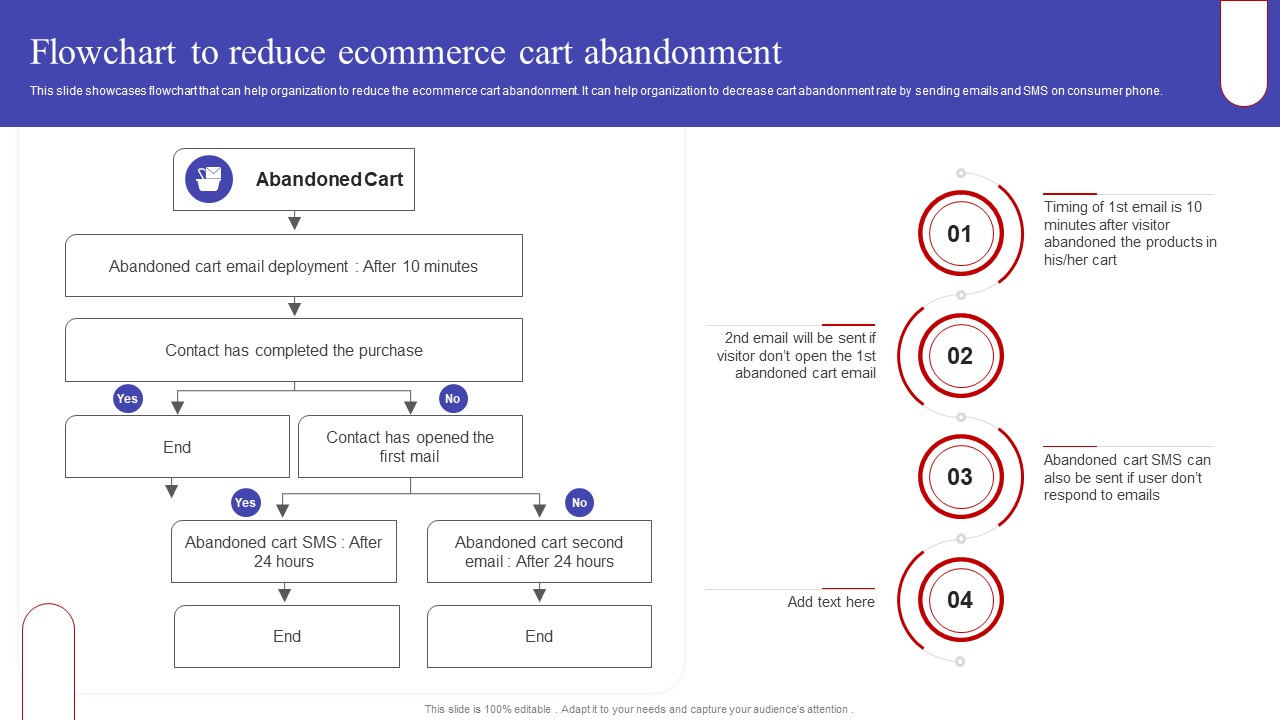 Flowchart to reduce ecommerce cart abandonment

This slide showcases flowchart that can help organization to reduce the ecommerce cart abandonment. It can help organization to decrease cart abandonment rate by sending emails and SMS on consumer phone.

Abandoned Cart

Abandoned cart email deployment : After 10 minutes

Contact has completed the purchase

Yes

No

End

Contact has opened the first mail

Yes

No

Abandoned cart SMS : After 24 hours

Abandoned cart second email : After 24 hours

End

End

01

Timing of 1st email is 10 minutes after visitor abandoned the products in his/her cart

02

2nd email will be sent if visitor don't open the 1st abandoned cart email

03

Abandoned cart SMS can also be sent if user don't respond to emails

04

Add text here

This slide is 100% editable . Adapt it to your needs and capture your audience's attention .